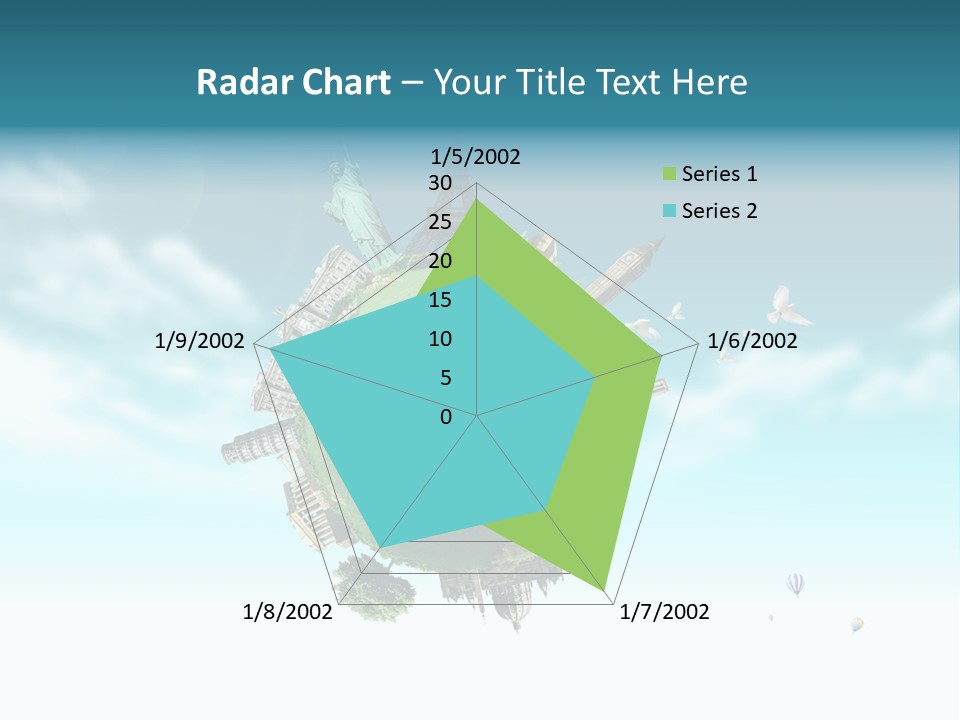 Radar Chart – Your Title Text Here

1/5/2002
30
25
20
15
10
5
0
1/6/2002
1/7/2002
1/8/2002
1/9/2002

Series 1
Series 2